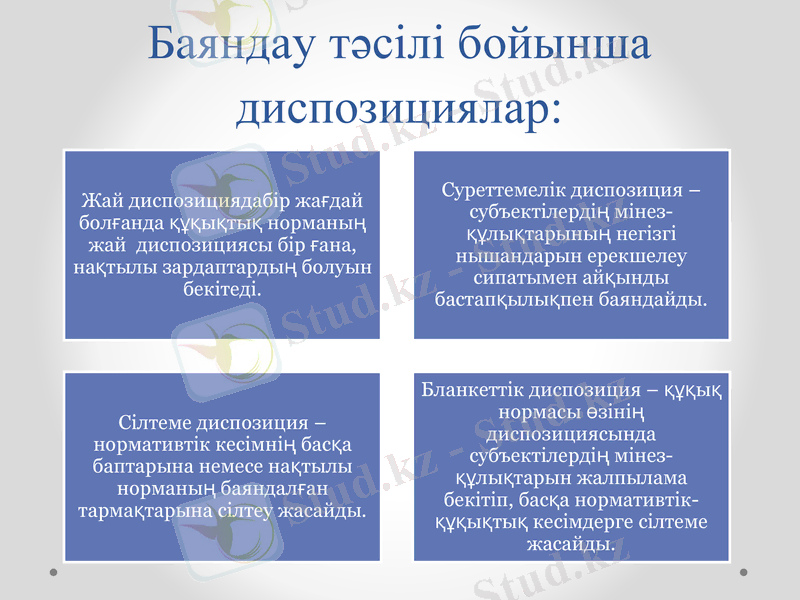 Баяндау тәсілі бойынша диспозициялар:

Жай диспозициядабір жағдай болғанда құқықтық норманың жай диспозициясы бір ғана, нақтылы зардаптардың болуын бекітеді.

Суреттемелік диспозиция – субъектілердің мінез-құлықтарының негізгі нышандарын ерекшелеу сипатымен айқынды бастапқылықпен баяндайды.

Сілтеме диспозиция – нормативтік кесімнің басқа баптарына немесе нақтылы норманың баяндалған тармақтарына сілтеу жасайды.

Бланкеттік диспозиция – құқық нормасы өзінің диспозициясында субъектілердің мінез-құлықтарын жалпылама бекітіп, басқа нормативтік-құқықтық кесімдерге сілтеме жасайды.

Stud.kz - Stud.kz
Stud.kz - Stud.kz
Stud.kz - Stud.kz
Stud.kz